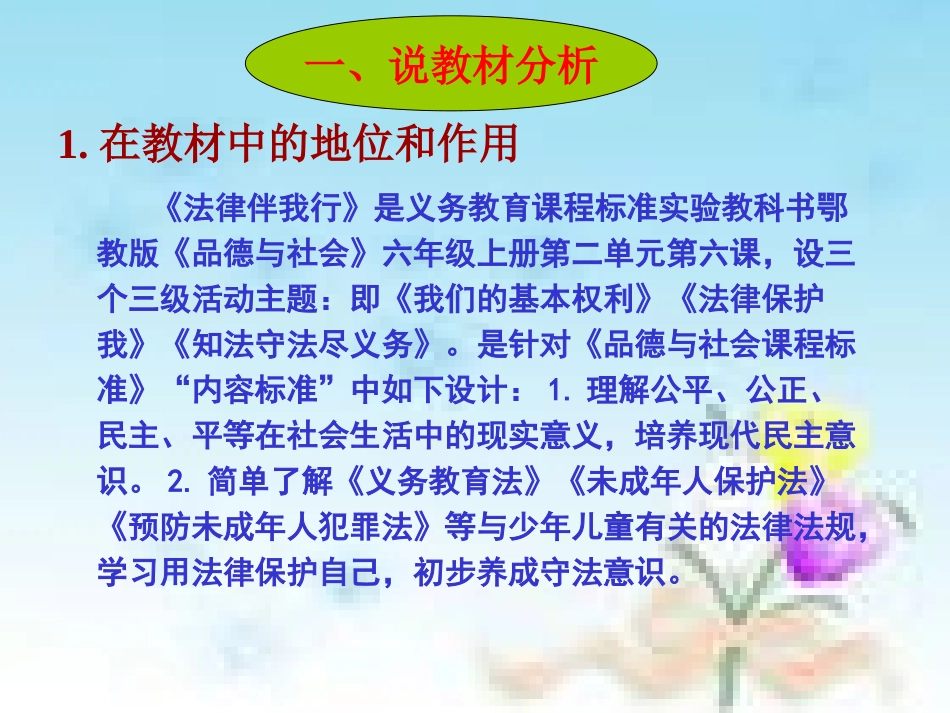 一、说教材分析

1. 在教材中的地位和作用

《法律伴我行》是义务教育课程标准实验教科书鄂教版《品德与社会》六年级上册第二单元第六课，设三个三级活动主题：即《我们的基本权利》《法律保护我》《知法守法尽义务》。是针对《品德与社会课程标准》“内容标准”中如下设计： 1. 理解公平、公正、民主、平等在社会生活中的现实意义，培养现代民主意识。 2. 简单了解《义务教育法》《未成年人保护法》《预防未成年人犯罪法》等与少年儿童有关的法律法规，学习用法律保护自己，初步养成守法意识。